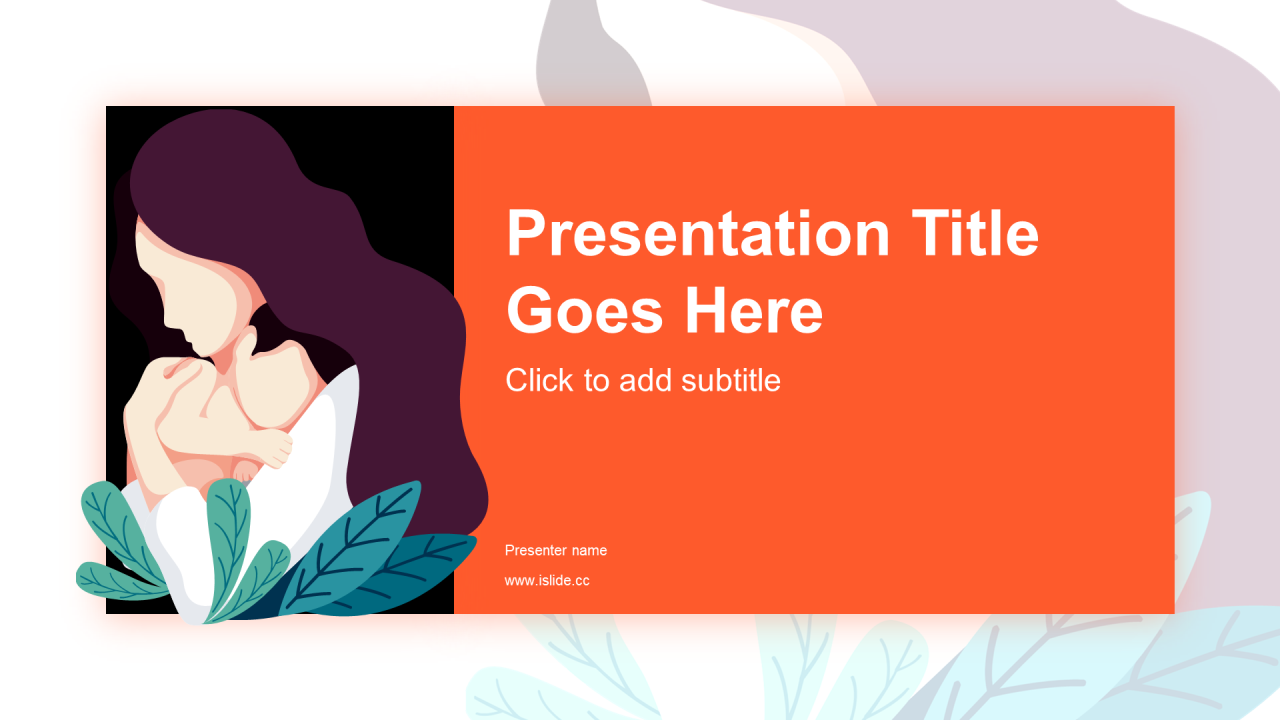 Presentation Title Goes Here

Click to add subtitle

Presenter name

www.islide.cc